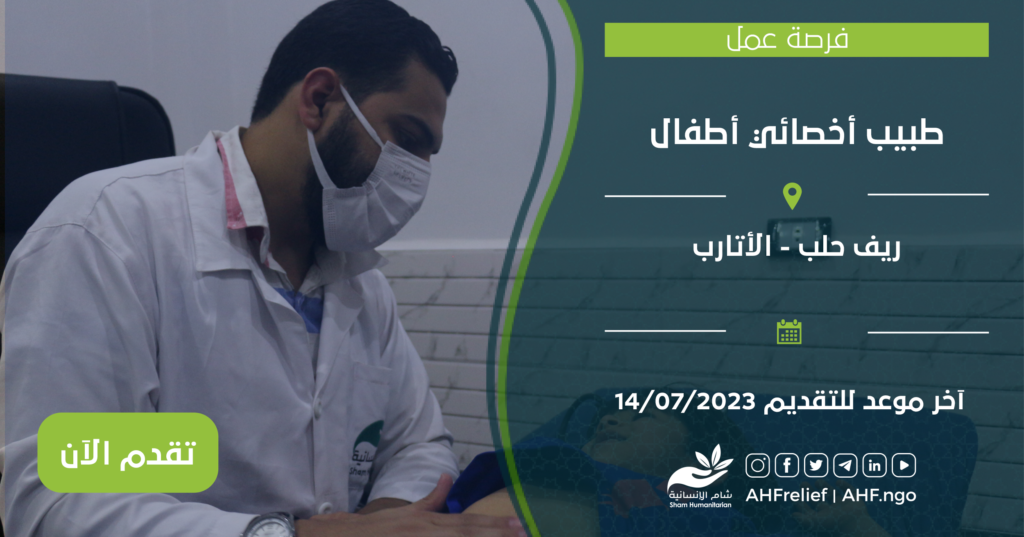 فرصة عمل

طبيب أخصائي أطفال

ريف حلب - الأتارب

آخر موعد للتقديم 14/07/2023

تقدم الآن

شام الإنسانية
Sham Humanitarian

AHFrelief | AHF.ngo